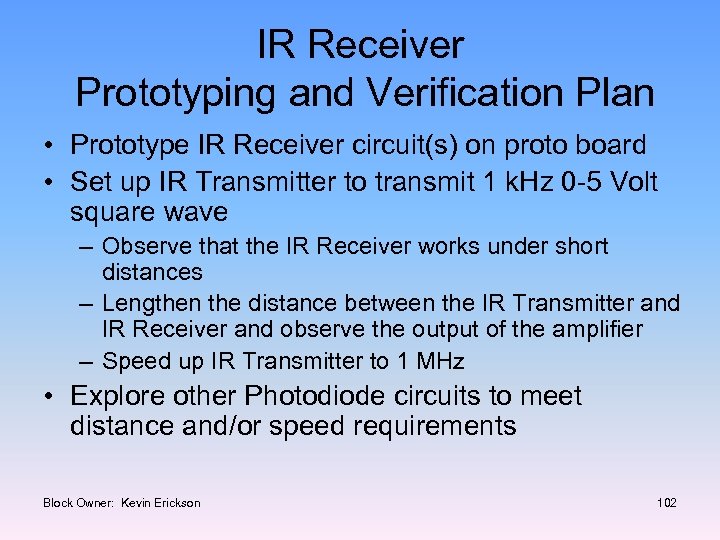 IR Receiver
Prototyping and Verification Plan

• Prototype IR Receiver circuit(s) on proto board
• Set up IR Transmitter to transmit 1 kHz 0-5 Volt square wave
– Observe that the IR Receiver works under short distances
– Lengthen the distance between the IR Transmitter and IR Receiver and observe the output of the amplifier
– Speed up IR Transmitter to 1 MHz
• Explore other Photodiode circuits to meet distance and/or speed requirements

Block Owner: Kevin Erickson

102